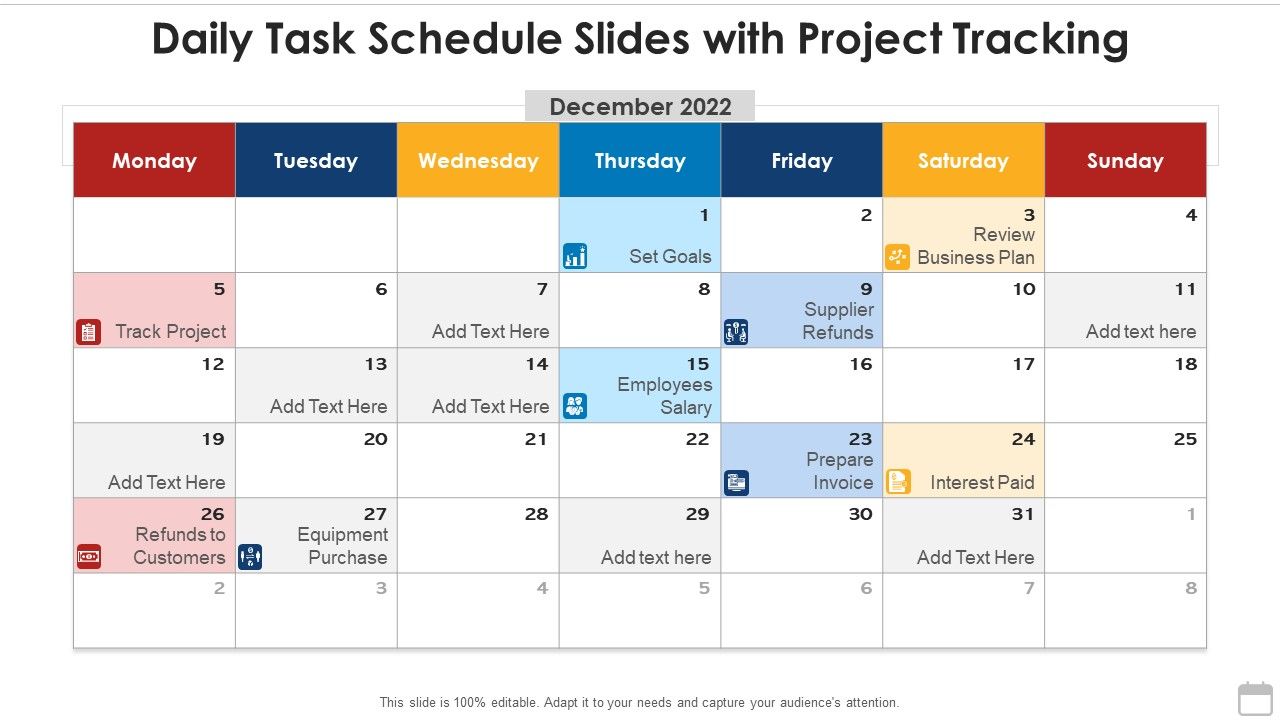 Daily Task Schedule Slides with Project Tracking

December 2022

| Monday | Tuesday | Wednesday | Thursday | Friday | Saturday | Sunday |
|---|---|---|---|---|---|---|
| | | | 1 Set Goals | 2 | 3 Review Business Plan | 4 |
| 5 Track Project | 6 | 7 Add Text Here | 8 | 9 Supplier Refunds | 10 | 11 Add text here |
| 12 | 13 Add Text Here | 14 Add Text Here | 15 Employees Salary | 16 | 17 | 18 |
| 19 Add Text Here | 20 | 21 | 22 | 23 Prepare Invoice | 24 Interest Paid | 25 |
| 26 Refunds to Customers | 27 Equipment Purchase | 28 | 29 Add text here | 30 | 31 Add Text Here | 1 |
| 2 | 3 | 4 | 5 | 6 | 7 | 8 |

This slide is 100% editable. Adapt it to your needs and capture your audience's attention.